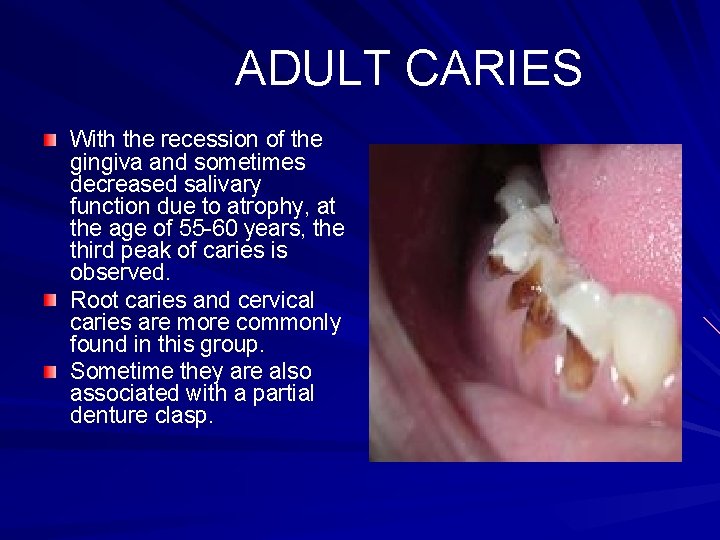 ADULT CARIES

With the recession of the gingiva and sometimes decreased salivary function due to atrophy, at the age of 55-60 years, the third peak of caries is observed.

Root caries and cervical caries are more commonly found in this group.

Sometime they are also associated with a partial denture clasp.